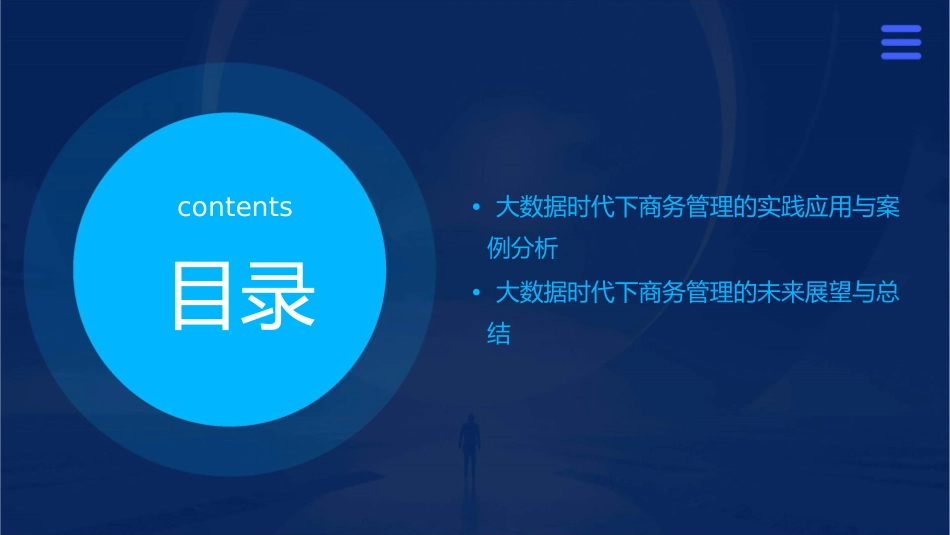 contents

目录

• 大数据时代下商务管理的实践应用与案例分析

• 大数据时代下商务管理的未来展望与总结